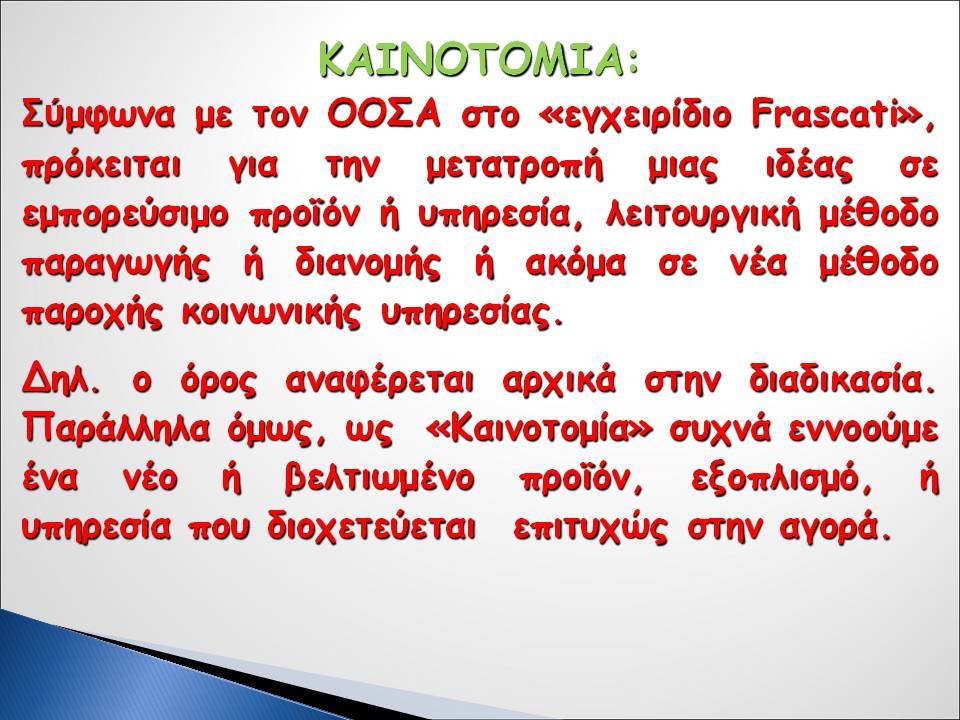 ΚΑΙΝΟΤΟΜΙΑ:

Σύμφωνα με τον ΟΟΣΑ στο «εγχειρίδιο Frascati», πρόκειται για την μετατροπή μιας ιδέας σε εμπορεύσιμο προϊόν ή υπηρεσία, λειτουργική μέθοδο παραγωγής ή διανομής ή ακόμα σε νέα μέθοδο παροχής κοινωνικής υπηρεσίας.

Δηλ. ο όρος αναφέρεται αρχικά στην διαδικασία. Παράλληλα όμως, ως «Καινοτομία» συχνά εννοούμε ένα νέο ή βελτιωμένο προϊόν, εξοπλισμό, ή υπηρεσία που διοχετεύεται επιτυχώς στην αγορά.